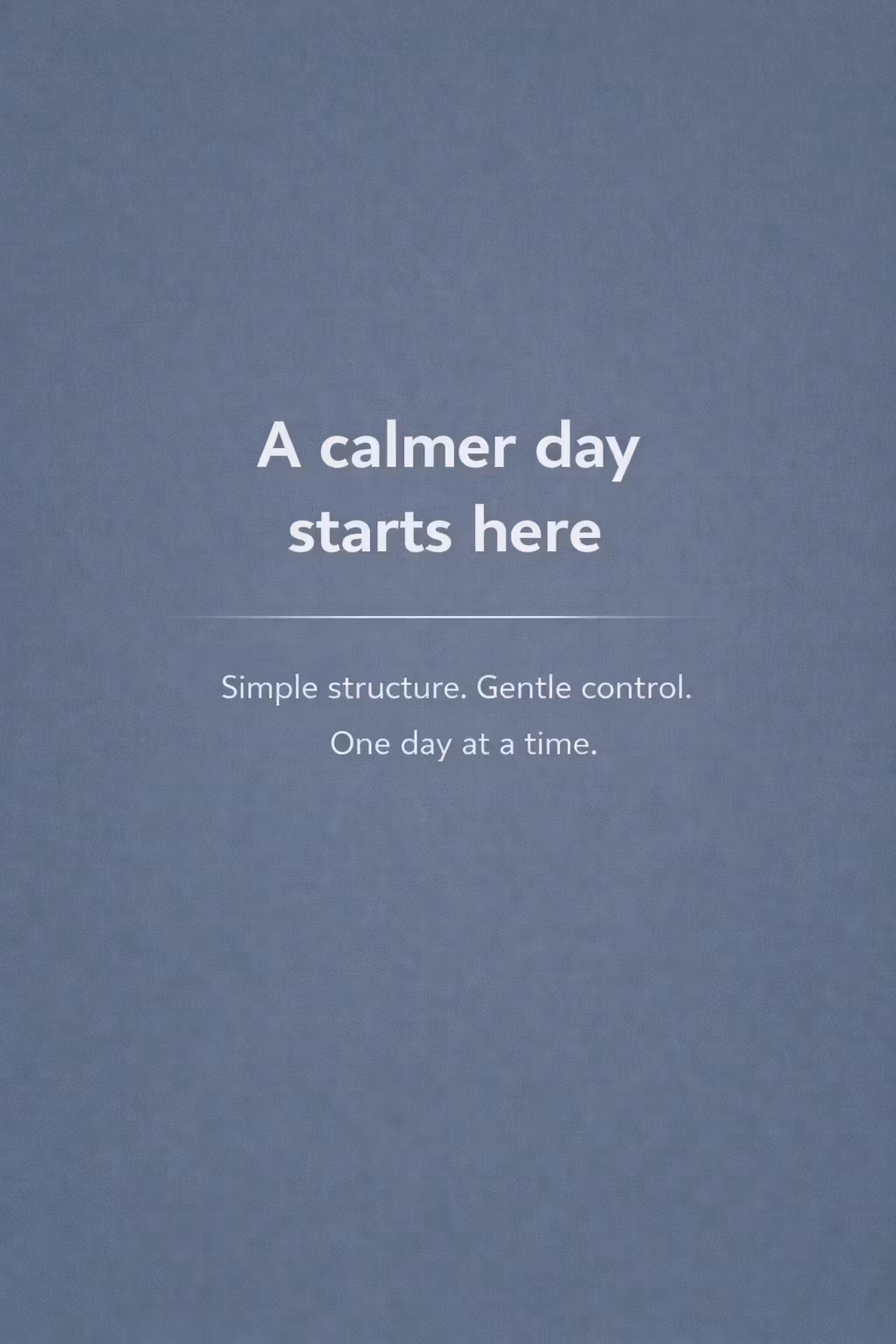 A calmer day starts here

Simple structure. Gentle control.
One day at a time.